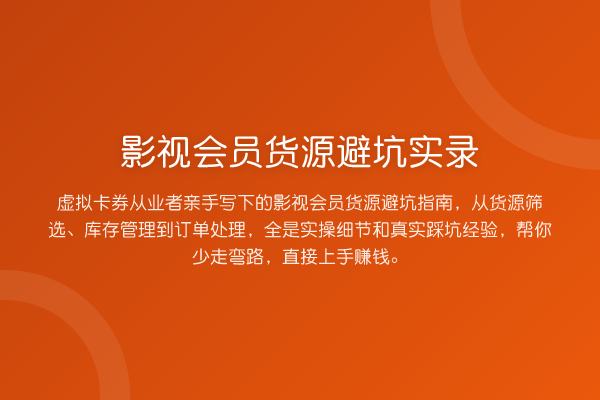 影视会员货源避坑实录

虚拟卡券从业者亲手写下的影视会员货源避坑指南，从货源筛选、库存管理到订单处理，全是实操细节和真实踩坑经验，帮你少走弯路，直接上手赚钱。